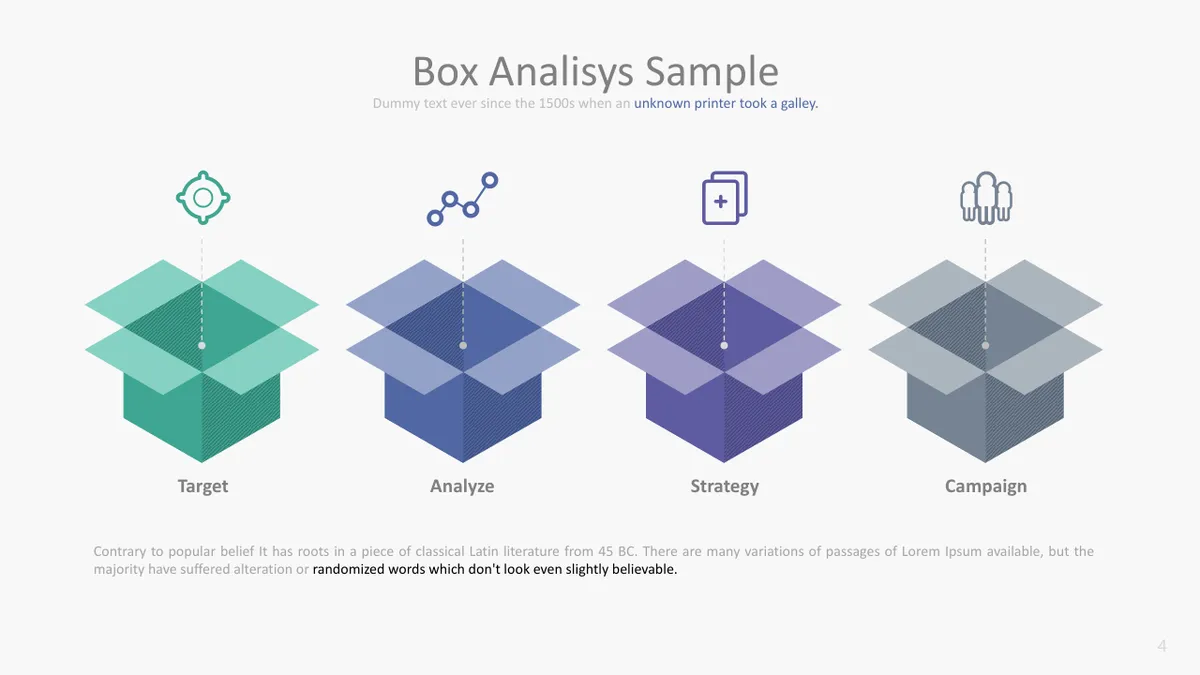 Box Analisys Sample
Dummy text ever since the 1500s when an unknown printer took a galley.

Target

Analyze

Strategy

Campaign

Contrary to popular belief It has roots in a piece of classical Latin literature from 45 BC. There are many variations of passages of Lorem Ipsum available, but the majority have suffered alteration or randomized words which don't look even slightly believable.

4